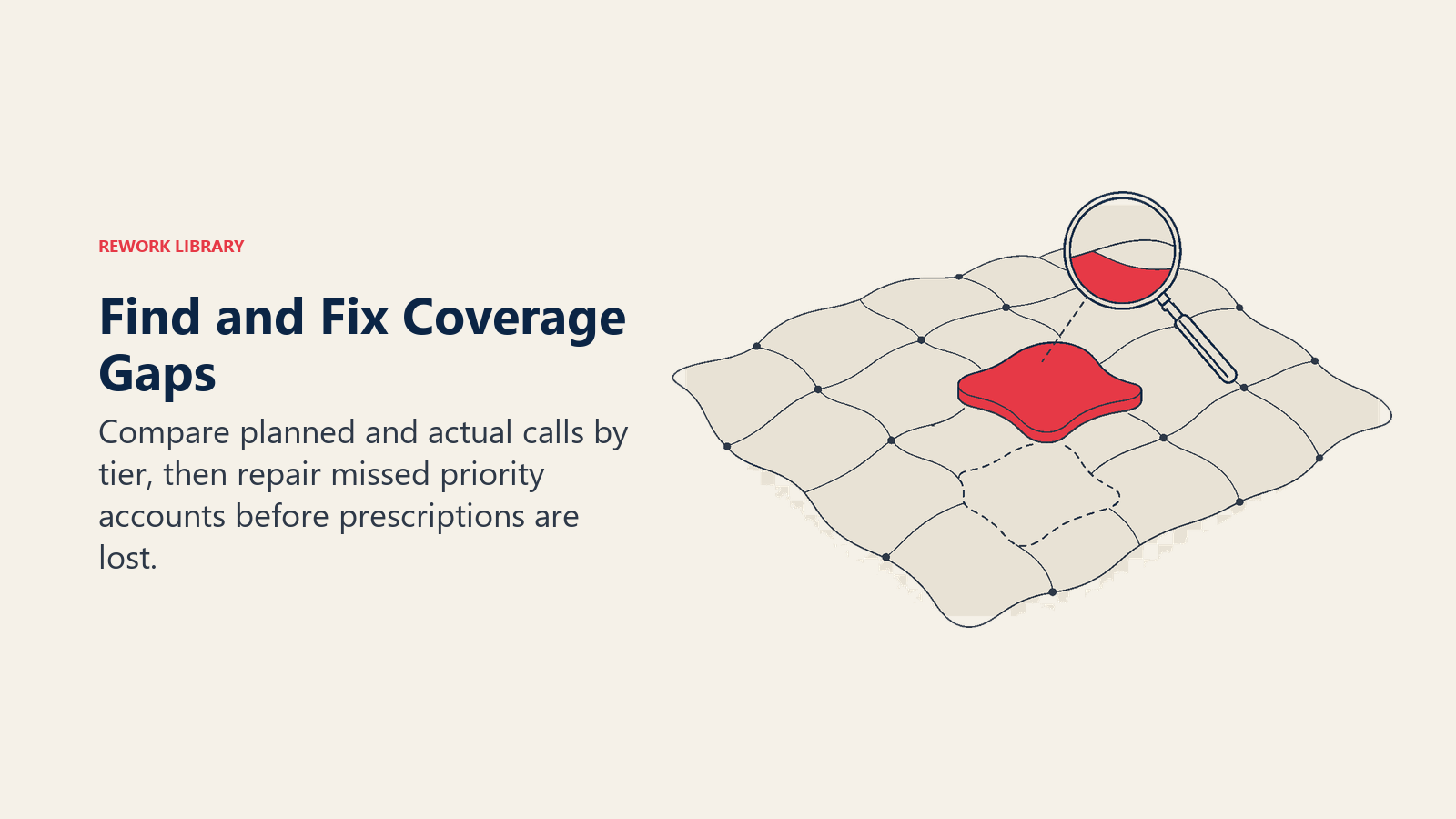 REWORK LIBRARY

Find and Fix Coverage Gaps

Compare planned and actual calls by tier, then repair missed priority accounts before prescriptions are lost.